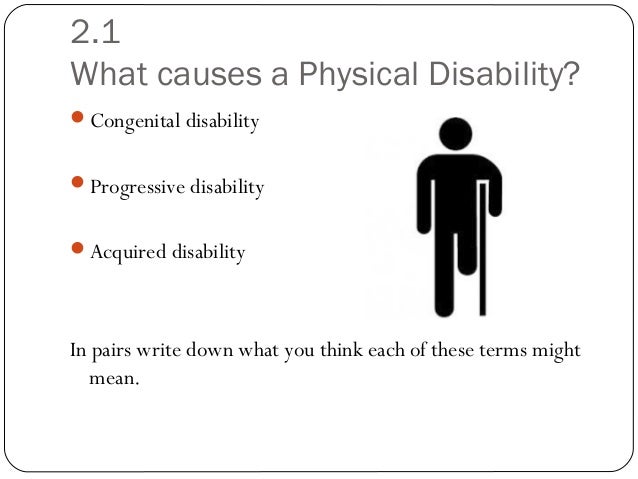 2.1
What causes a Physical Disability?

- Congenital disability

- Progressive disability

- Acquired disability

In pairs write down what you think each of these terms might mean.